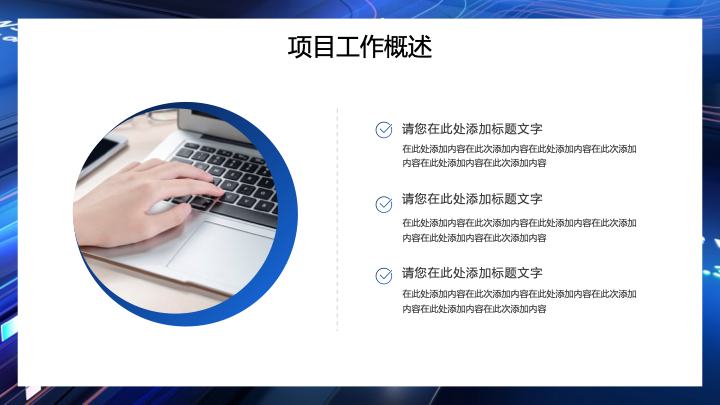 项目工作概述

请您在此处添加标题文字

在此处添加内容在此次添加内容在此处添加内容在此次添加内容在此处添加内容在此次添加内容

请您在此处添加标题文字

在此处添加内容在此次添加内容在此处添加内容在此次添加内容在此处添加内容在此次添加内容

请您在此处添加标题文字

在此处添加内容在此次添加内容在此处添加内容在此次添加内容在此处添加内容在此次添加内容